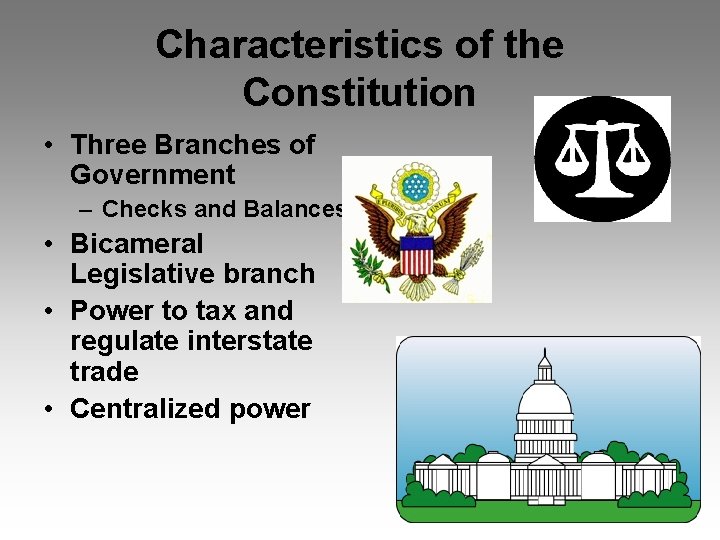 Characteristics of the Constitution

• Three Branches of Government
– Checks and Balances
• Bicameral Legislative branch
• Power to tax and regulate interstate trade
• Centralized power

E PLURIBUS UNUM